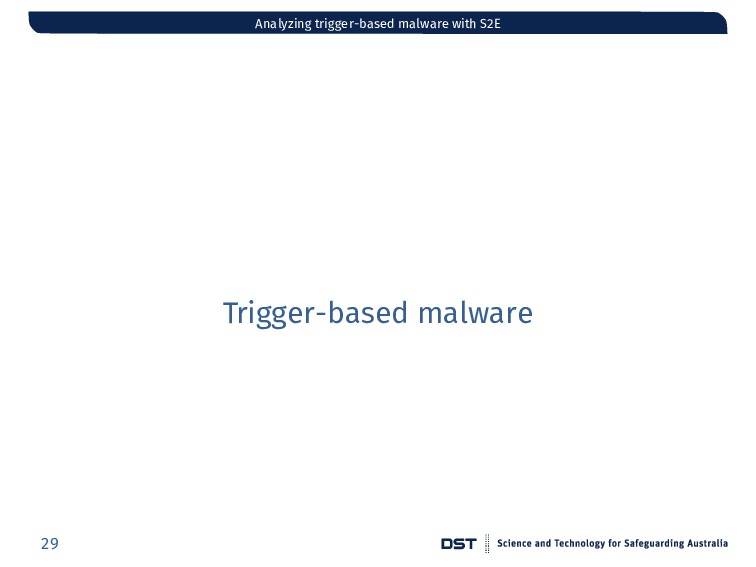 Analyzing trigger-based malware with S2E

Trigger-based malware

29

DST Science and Technology for Safeguarding Australia